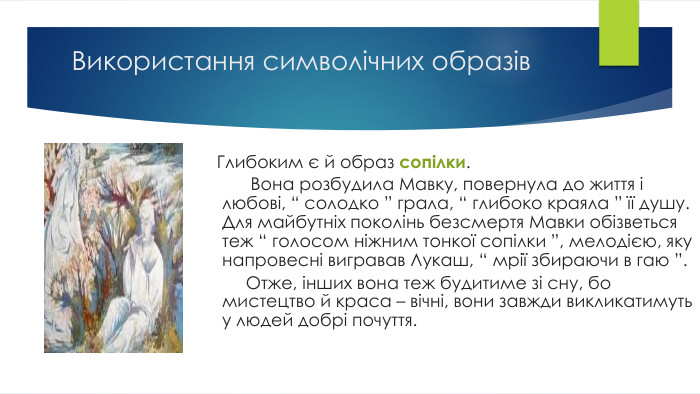 Використання символічних образів

Глибоким є й образ сопілки.

Вона розбудила Мавку, повернула до життя і любові, “ солодко ” грала, “ глибоко краяла ” її душу. Для майбутніх поколінь безсмертя Мавки обізветься теж “ голосом ніжним тонкої сопілки ”, мелодією, яку напровесні вигравав Лукаш, “ мрії збираючи в гаю ”.

Отже, інших вона теж будитиме зі сну, бо мистецтво й краса – вічні, вони завжди викликатимуть у людей добрі почуття.